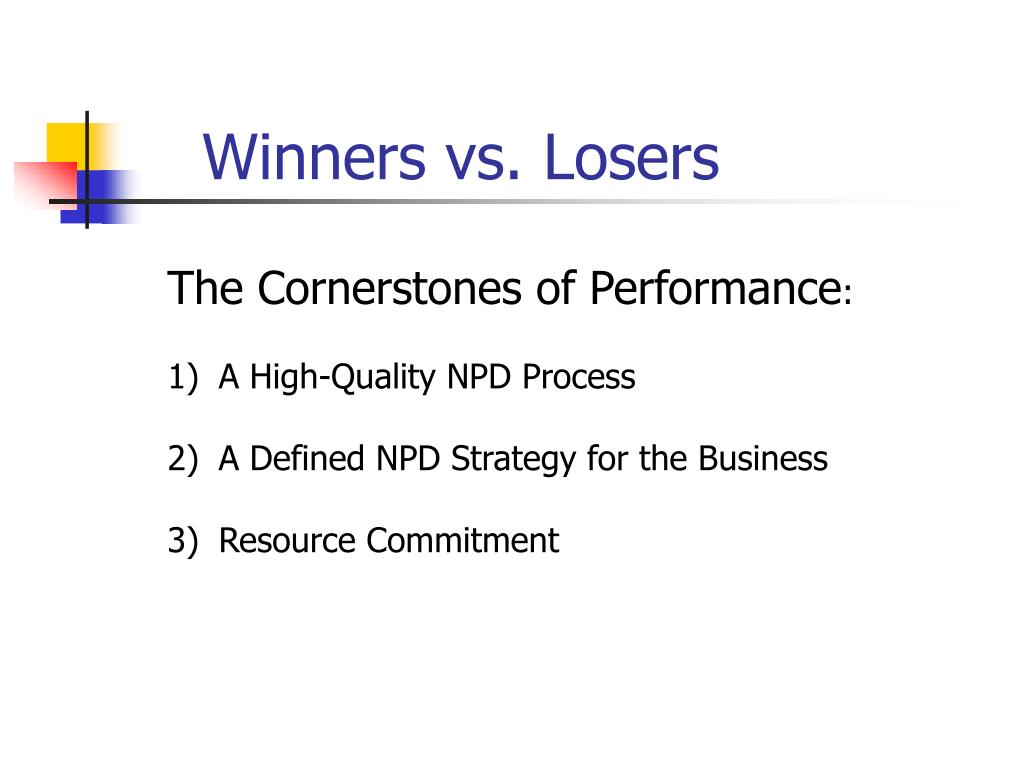 Winners vs. Losers

The Cornerstones of Performance:

1) A High-Quality NPD Process

2) A Defined NPD Strategy for the Business

3) Resource Commitment